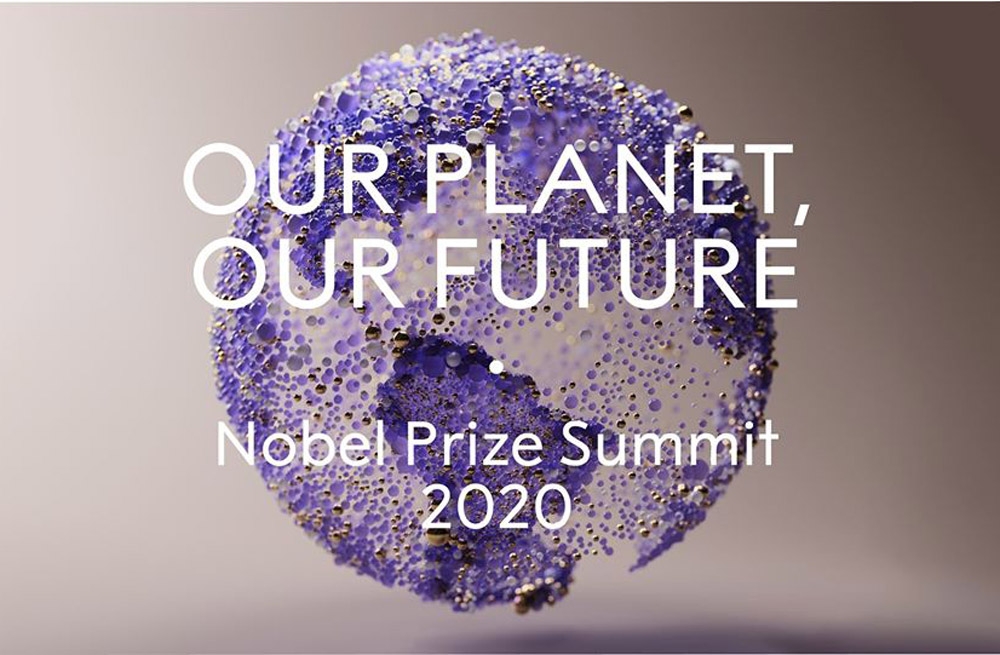 OUR PLANET, OUR FUTURE

Nobel Prize Summit 2020